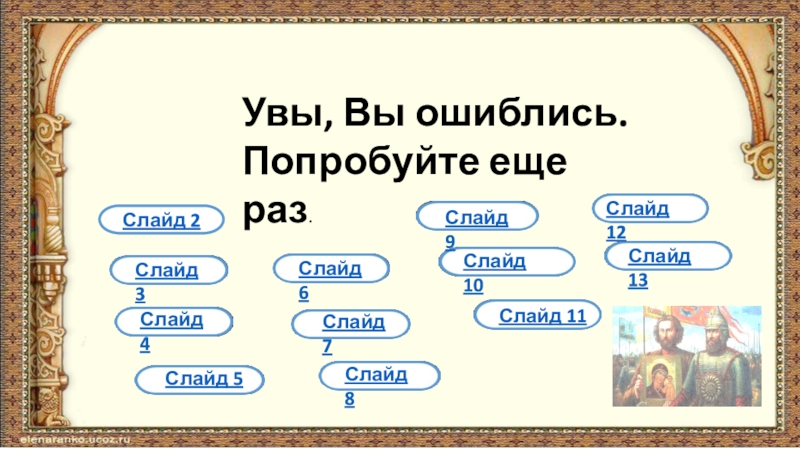 Увы, Вы ошиблись. Попробуйте еще раз.

Слайд 2

Слайд 3

Слайд 4

Слайд 5

Слайд 6

Слайд 7

Слайд 8

Слайд 9

Слайд 10

Слайд 11

Слайд 12

Слайд 13

elenaranko.ucoz.ru